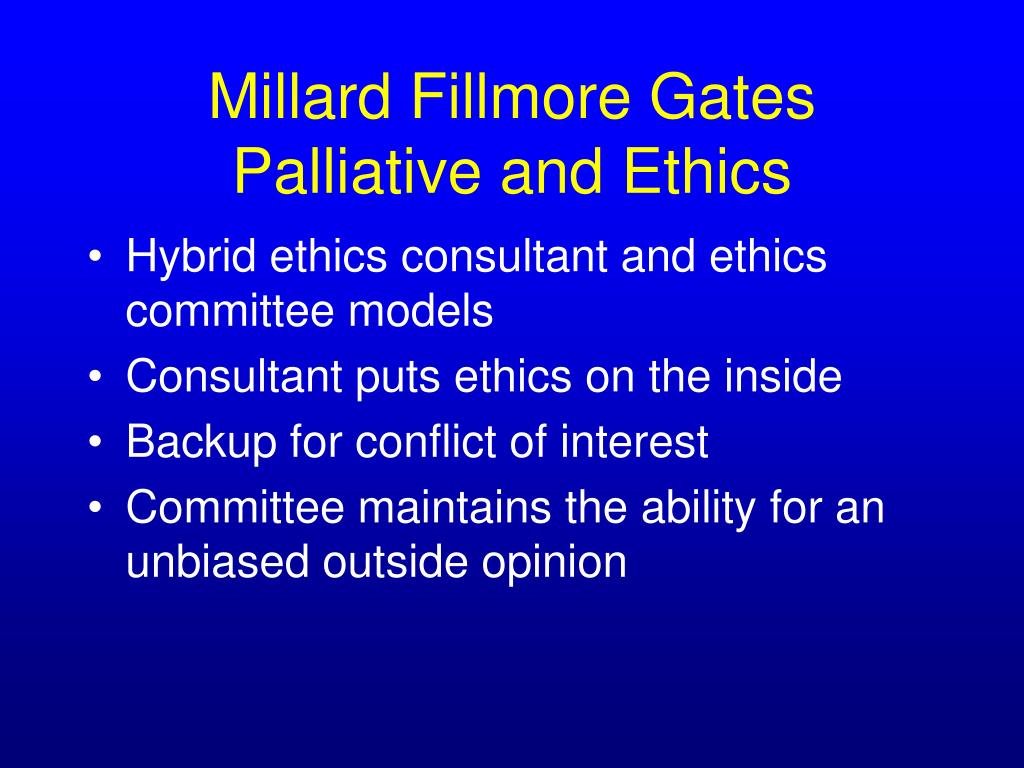 Millard Fillmore Gates Palliative and Ethics

• Hybrid ethics consultant and ethics committee models
• Consultant puts ethics on the inside
• Backup for conflict of interest
• Committee maintains the ability for an unbiased outside opinion